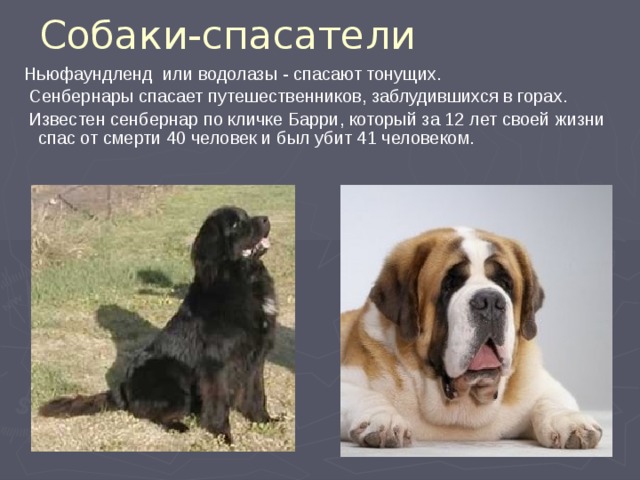 Собаки-спасатели

Ньюфаундленд или водолазы - спасают тонущих.

Сенбернары спасает путешественников, заблудившихся в горах.

Известен сенбернар по кличке Барри, который за 12 лет своей жизни спас от смерти 40 человек и был убит 41 человеком.